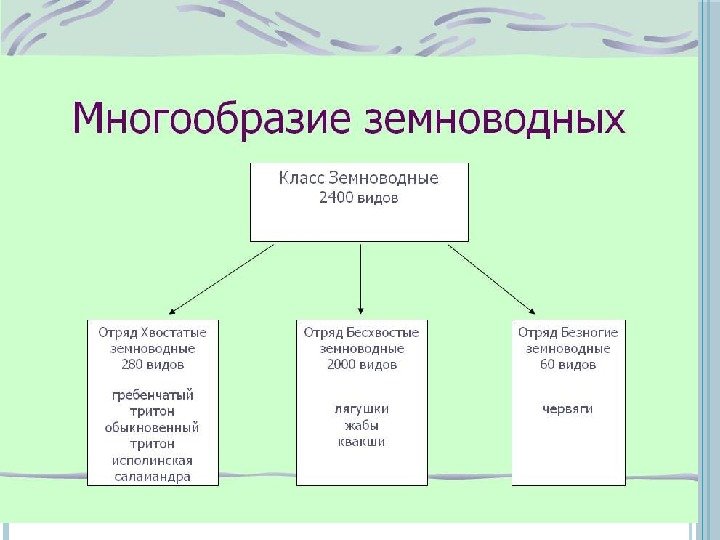 Многообразие земноводных

Класс Земноводные
2400 видов

Отряд Хвостатые земноводные
280 видов

гребенчатый тритон
обыкновенный тритон
исполинская саламандра

Отряд Бесхвостые земноводные
2000 видов

лягушки
жабы
квакши

Отряд Безногие земноводные
60 видов

червяги